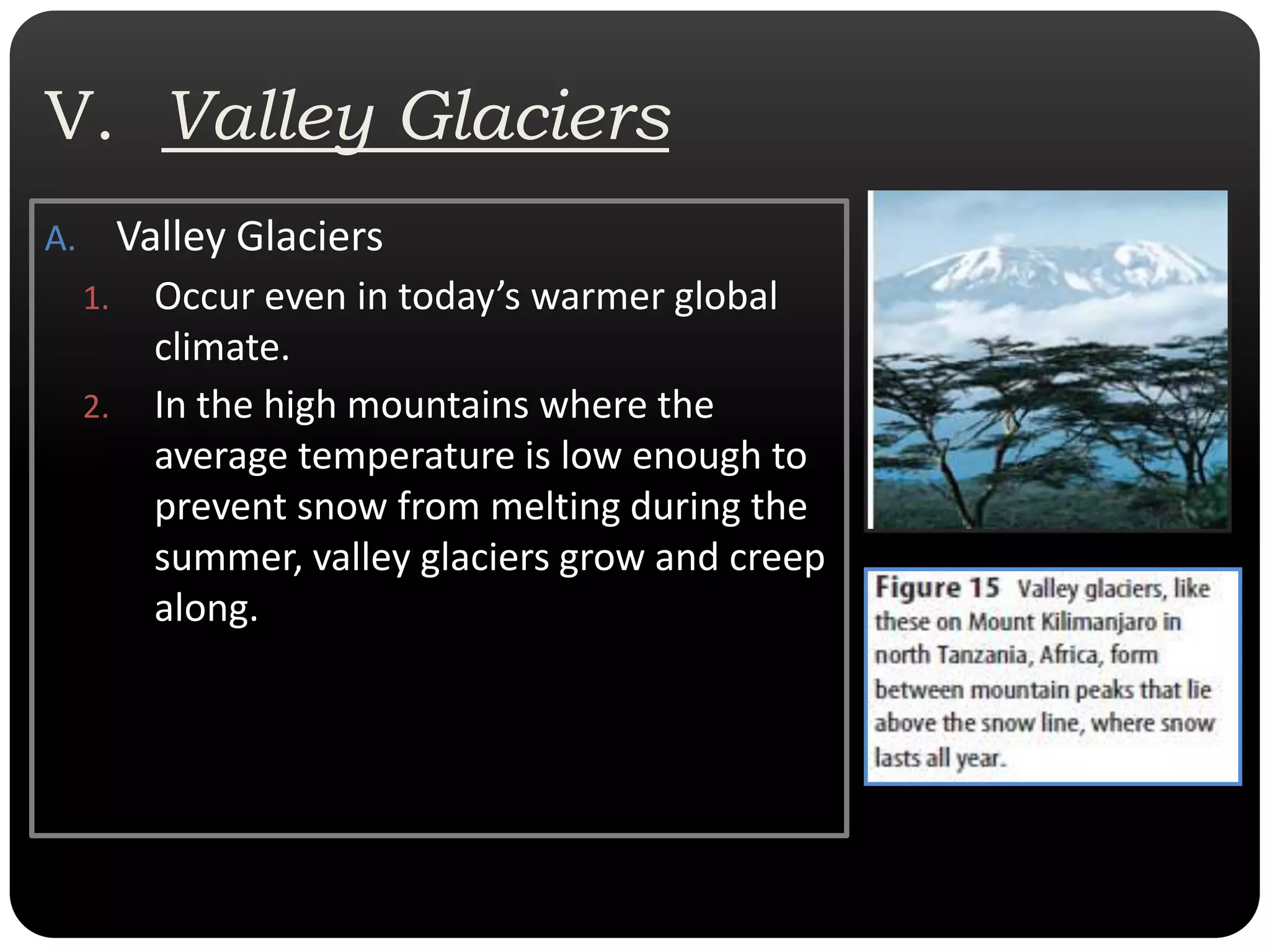 V. Valley Glaciers

A. Valley Glaciers

1. Occur even in today’s warmer global climate.

2. In the high mountains where the average temperature is low enough to prevent snow from melting during the summer, valley glaciers grow and creep along.

Figure 15 Valley glaciers, like these on Mount Kilimanjaro in north Tanzania, Africa, form between mountain peaks that lie above the snow line, where snow lasts all year.